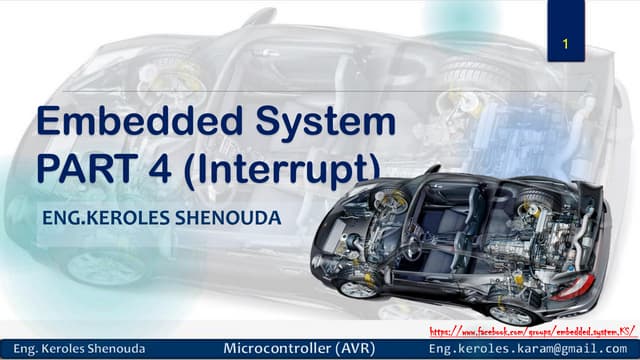 1

Embedded System
PART 4 (Interrupt)

ENG.KEROLES SHENOUDA

https://www.facebook.com/groups/embedded.system.KS/

Eng. Keroles Shenouda
Microcontroller (AVR)
Eng.keroles.karam@gmail.com